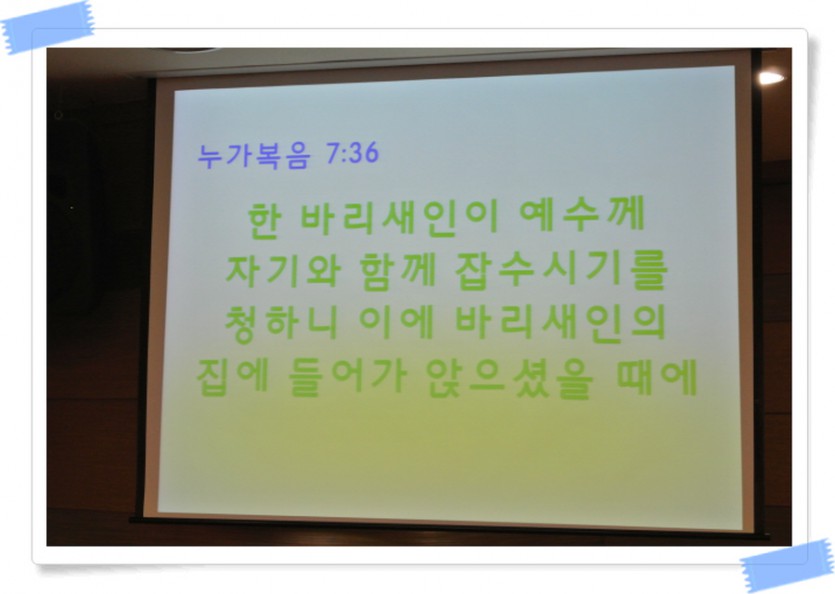 누가복음 7:36

한 바리새인이 예수께 자기와 함께 잡수시기를 청하니 이에 바리새인의 집에 들어가 앉으셨을 때에